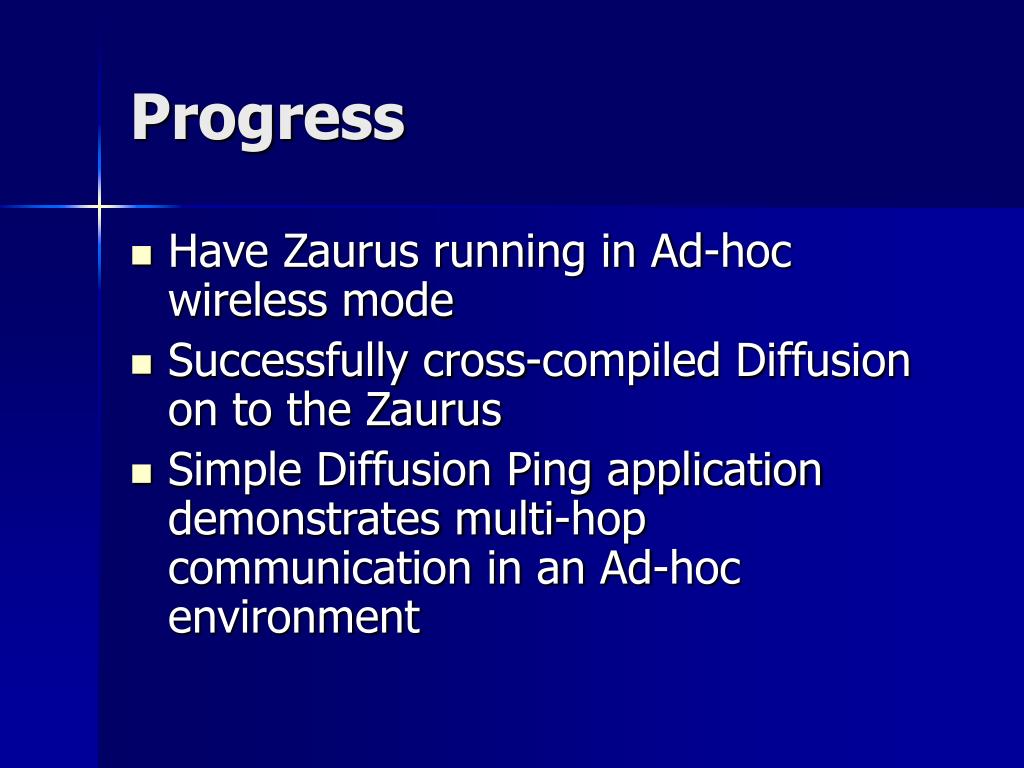 Progress

- Have Zaurus running in Ad-hoc wireless mode
- Successfully cross-compiled Diffusion on to the Zaurus
- Simple Diffusion Ping application demonstrates multi-hop communication in an Ad-hoc environment